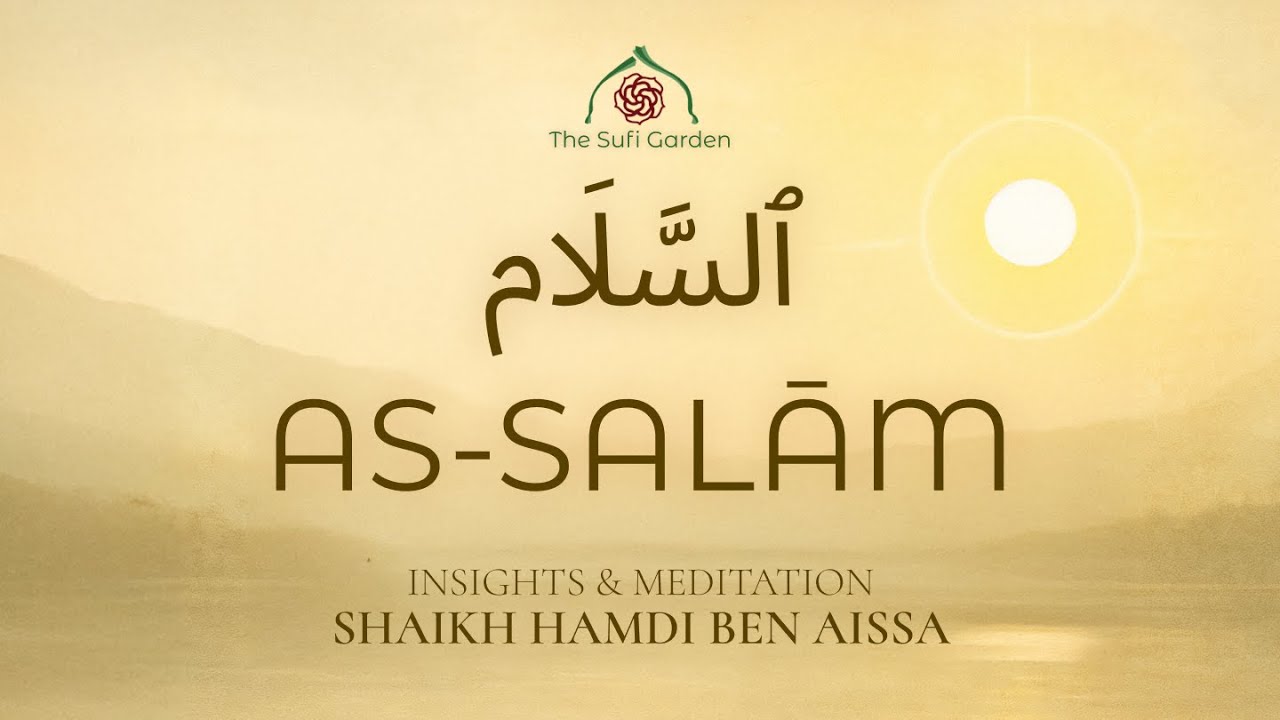 The Sufi Garden

ٱلسَّلَام

AS-SALĀM

INSIGHTS & MEDITATION
SHAIKH HAMDI BEN AISSA